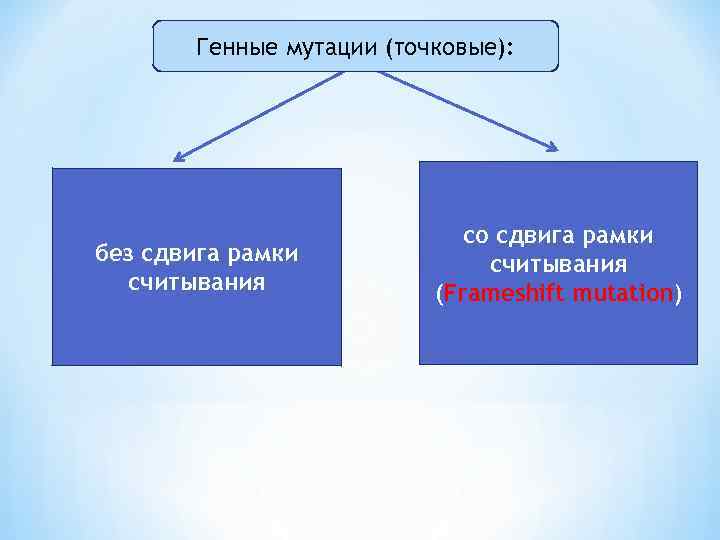 Генные мутации (точковые):

без сдвига рамки считывания

со сдвига рамки считывания (Frameshift mutation)